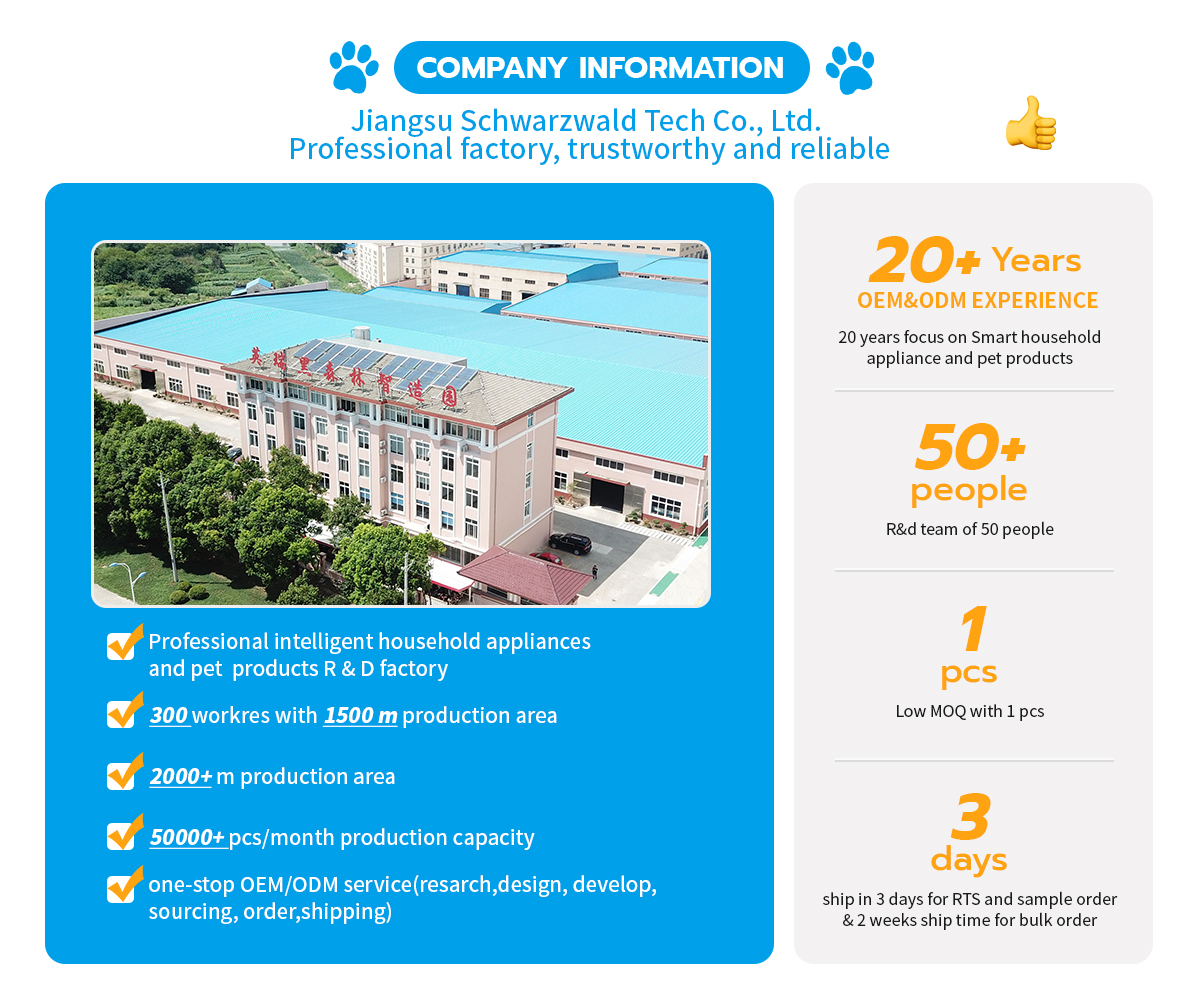 COMPANY INFORMATION

Jiangsu Schwarzwald Tech Co., Ltd.
Professional factory, trustworthy and reliable

英瑞黑森林智造园

Professional intelligent household appliances and pet products R & D factory

300 workres with 1500 m production area

2000+ m production area

50000+ pcs/month production capacity

one-stop OEM/ODM service(resarch,design, develop, sourcing, order,shipping)

20+ Years
OEM&ODM EXPERIENCE
20 years focus on Smart household appliance and pet products

50+ people
R&d team of 50 people

1 pcs
Low MOQ with 1 pcs

3 days
ship in 3 days for RTS and sample order & 2 weeks ship time for bulk order